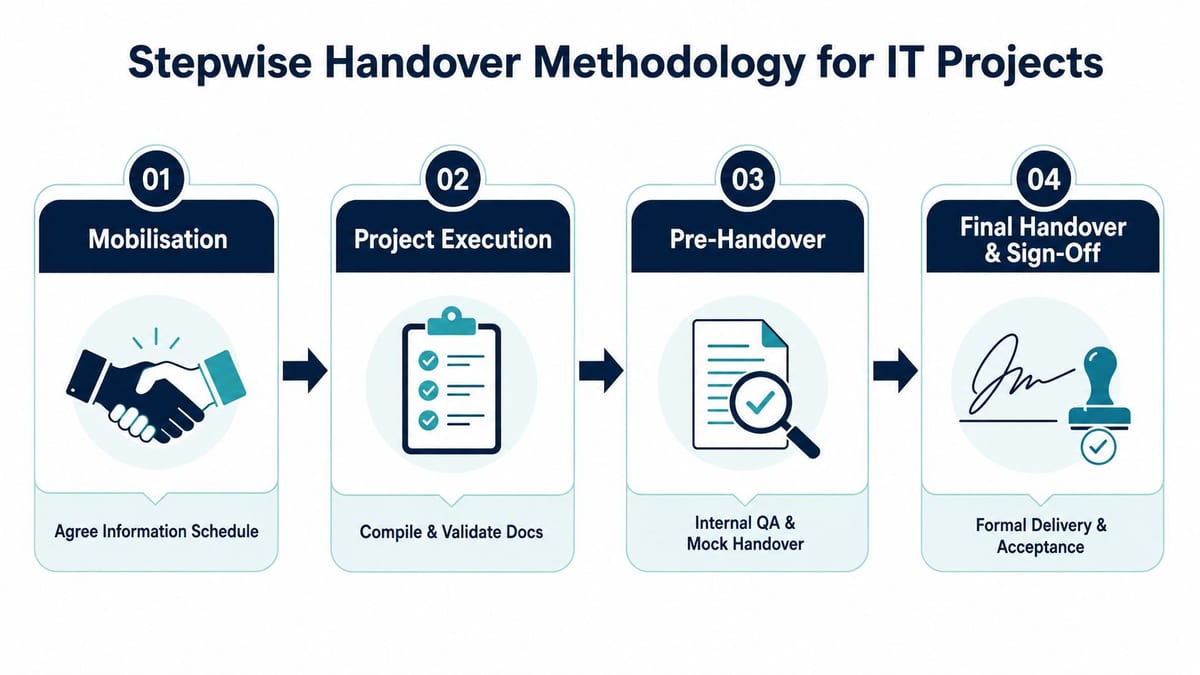 Stepwise Handover Methodology for IT Projects

01
Mobilisation
Agree Information Schedule

02
Project Execution
Compile & Validate Docs

03
Pre-Handover
Internal QA & Mock Handover

04
Final Handover & Sign-Off
Formal Delivery & Acceptance